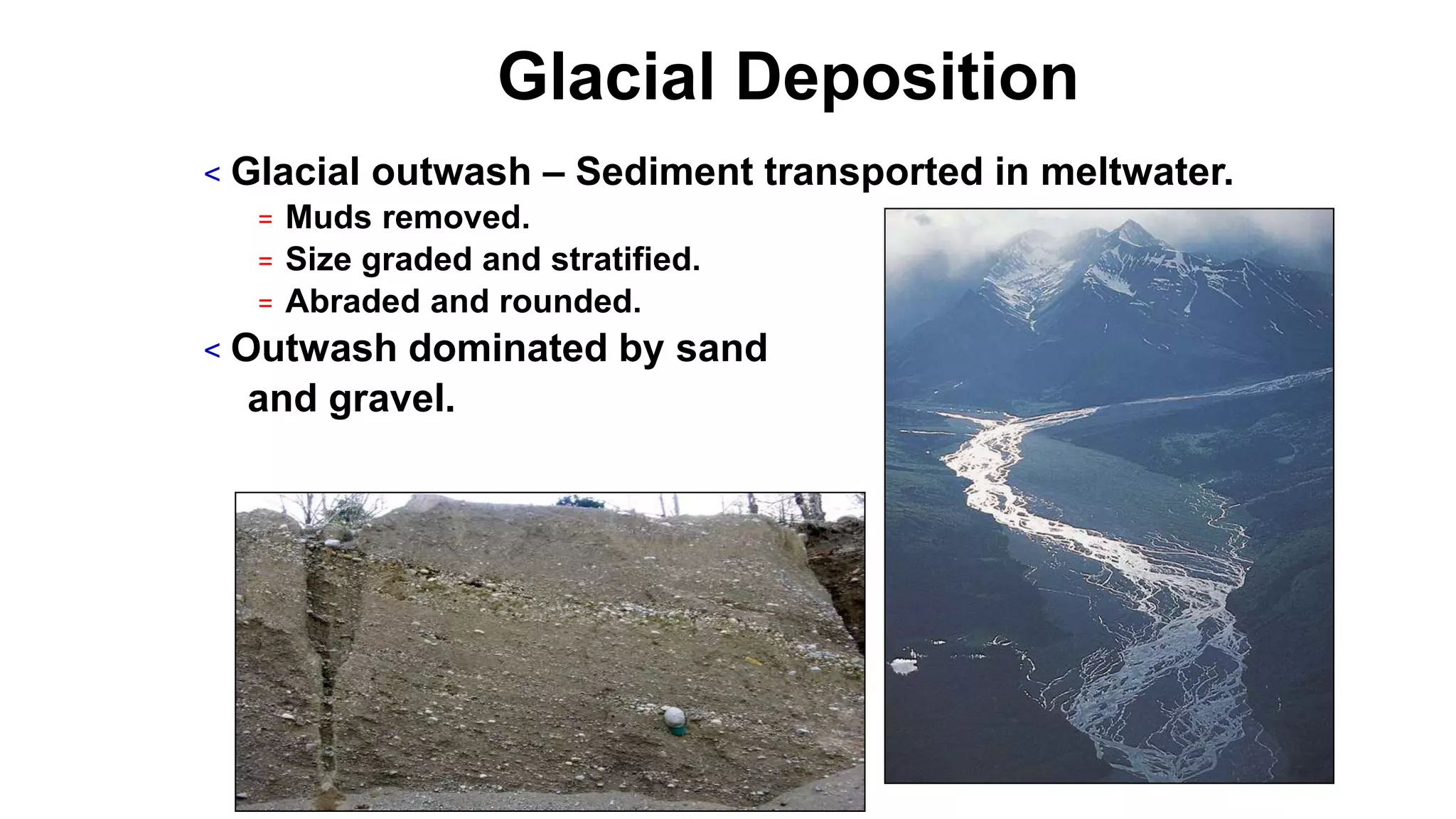 Glacial Deposition

< Glacial outwash – Sediment transported in meltwater.

= Muds removed.

= Size graded and stratified.

= Abraded and rounded.

< Outwash dominated by sand and gravel.